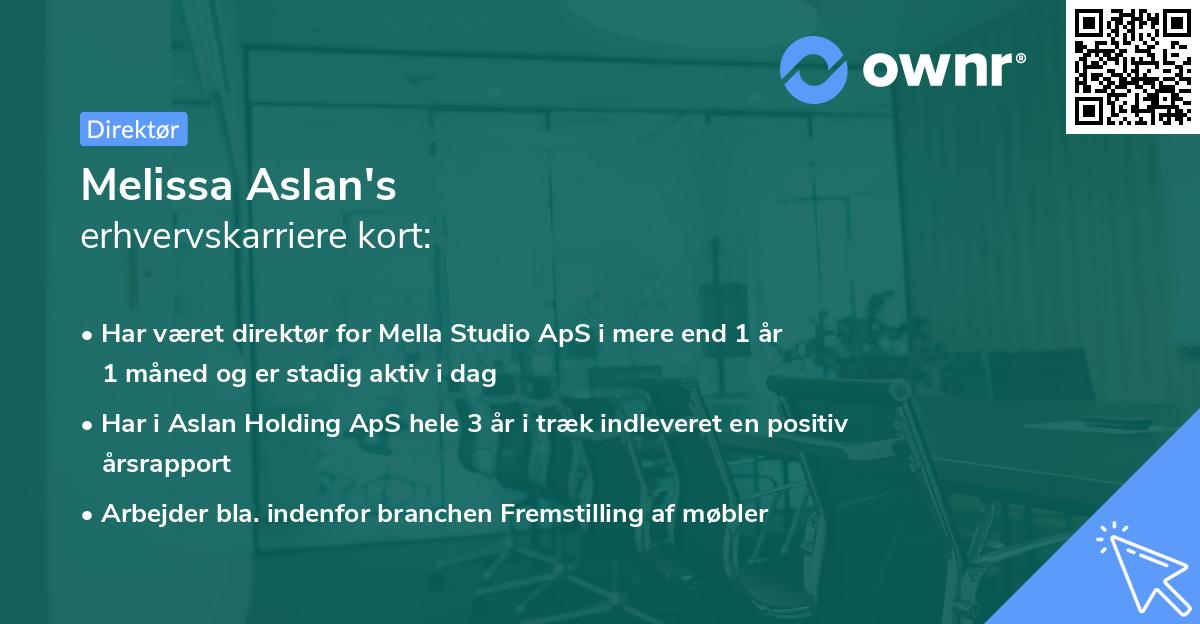 ownr®

Direktør

Melissa Aslan's
erhvervskarriere kort:

• Har været direktør for Mella Studio ApS i mere end 1 år 1 måned og er stadig aktiv i dag

• Har i Aslan Holding ApS hele 3 år i træk indleveret en positiv årsrapport

• Arbejder bla. indenfor branchen Fremstilling af møbler